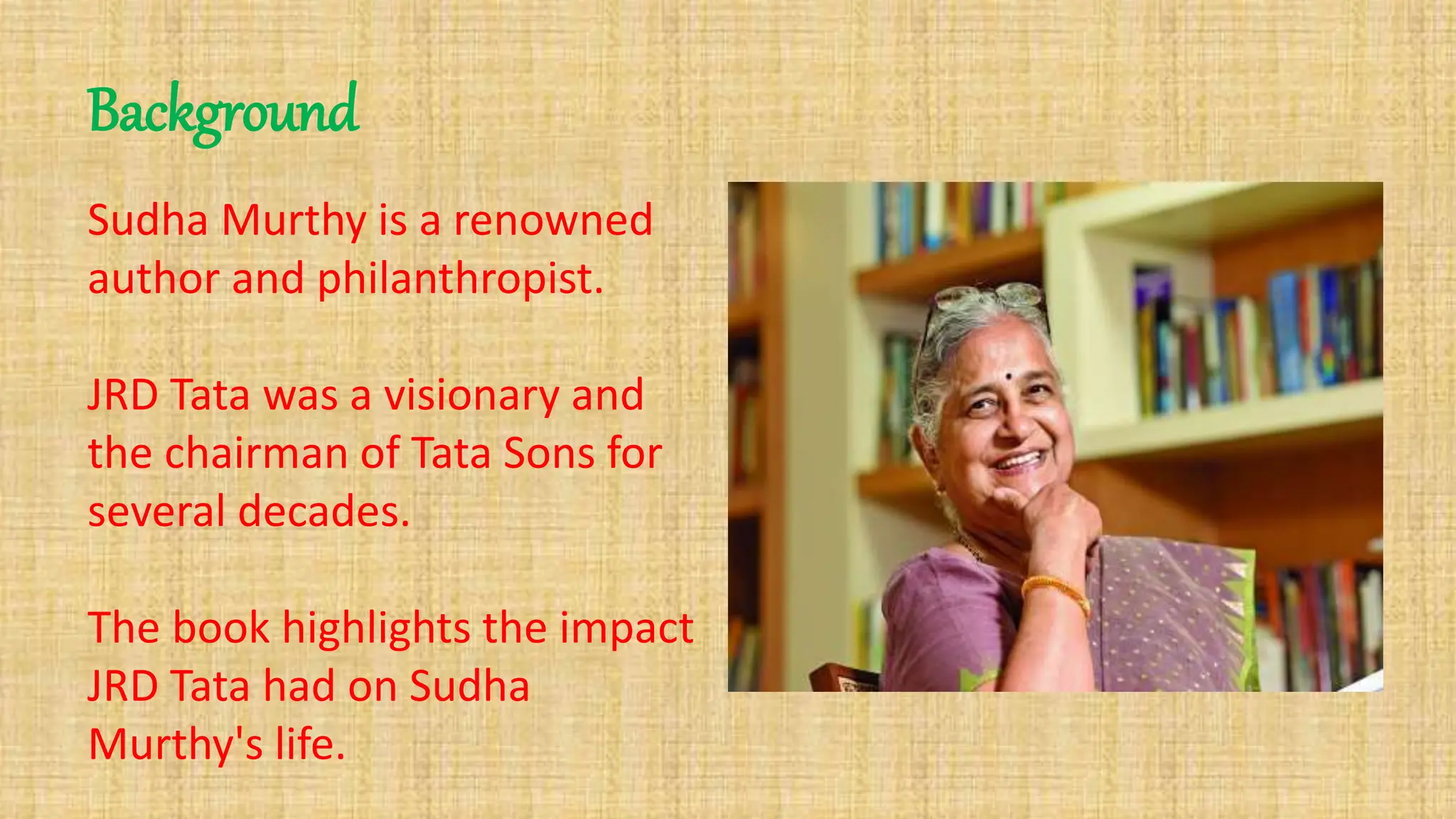 Background

Sudha Murthy is a renowned author and philanthropist.

JRD Tata was a visionary and the chairman of Tata Sons for several decades.

The book highlights the impact JRD Tata had on Sudha Murthy's life.